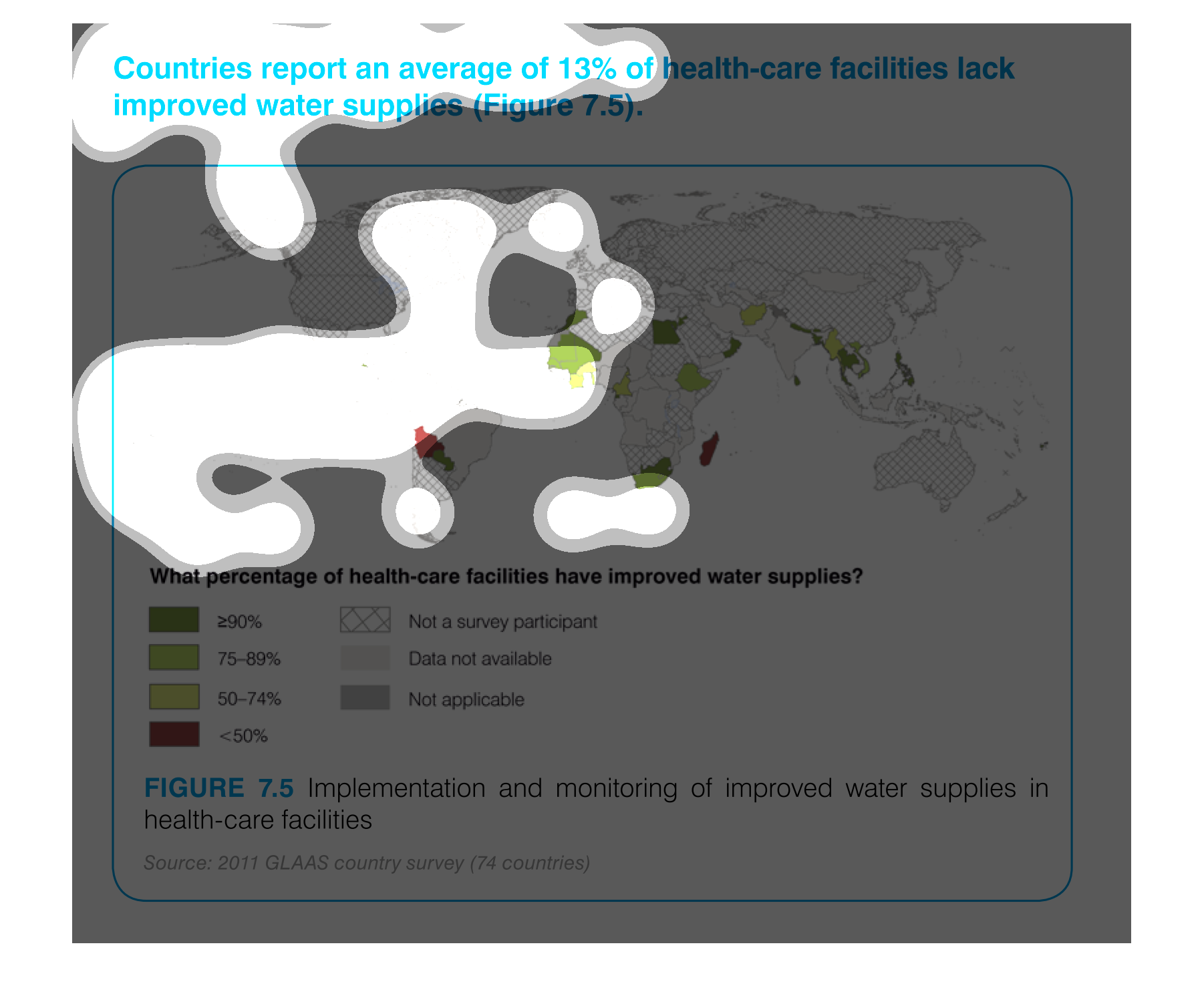 Countries report an average of 13% of health-care facilities lack improved water supplies (Figure 7.5).

What percentage of health-care facilities have improved water supplies?

≥90%
75–89%
50–74%
<50%
Not a survey participant
Data not available
Not applicable

FIGURE 7.5 Implementation and monitoring of improved water supplies in health-care facilities

Source: 2011 GLAAS country survey (74 countries)